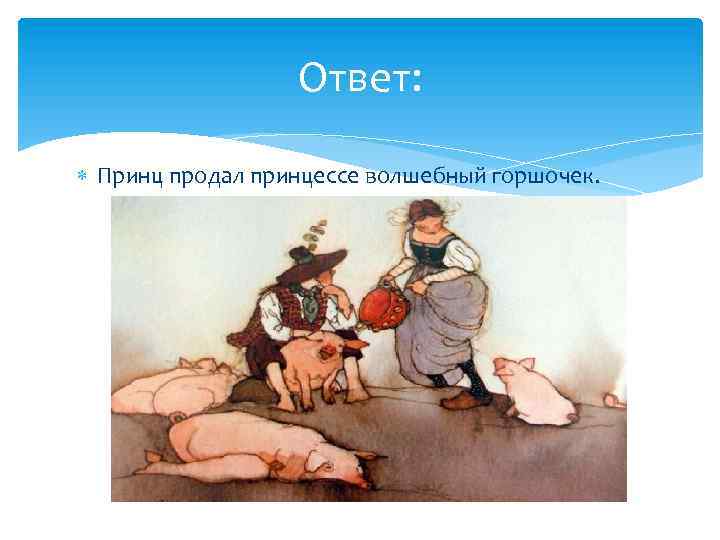 Ответ:

Принц продал принцессе волшебный горшочек.